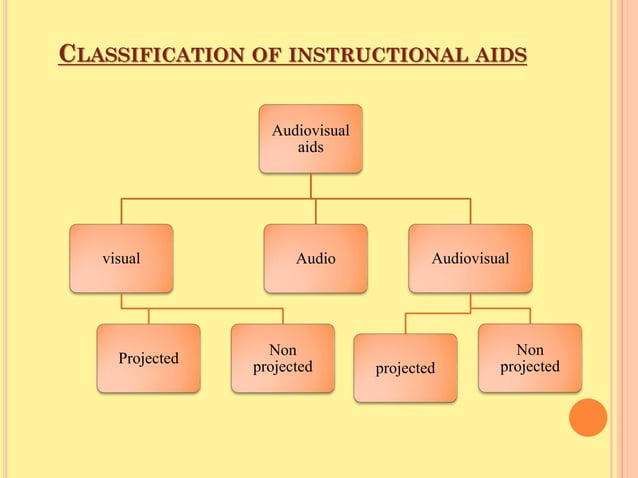 CLASSIFICATION OF INSTRUCTIONAL AIDS

Audiovisual aids

visual

Audio

Audiovisual

Projected

Non projected

projected

Non projected